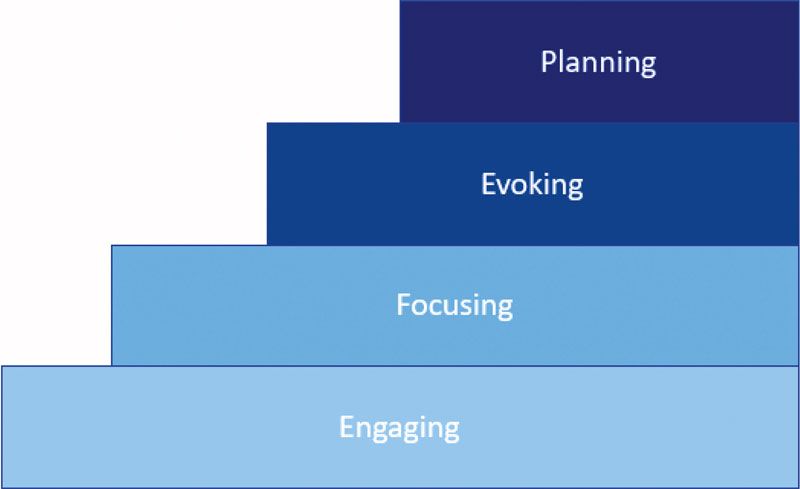 Planning

Evoking

Focusing

Engaging